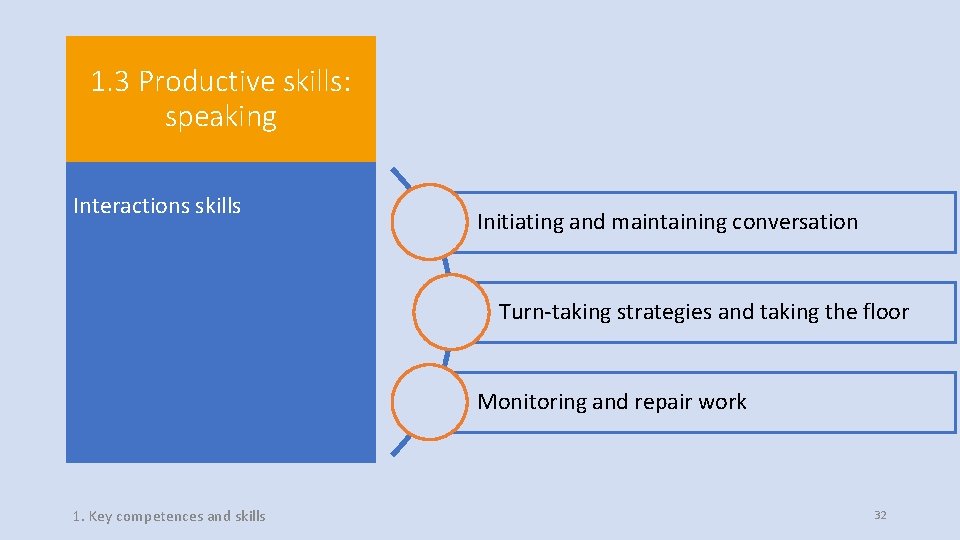 1.3 Productive skills: speaking

Interactions skills

Initiating and maintaining conversation

Turn-taking strategies and taking the floor

Monitoring and repair work

1. Key competences and skills

32